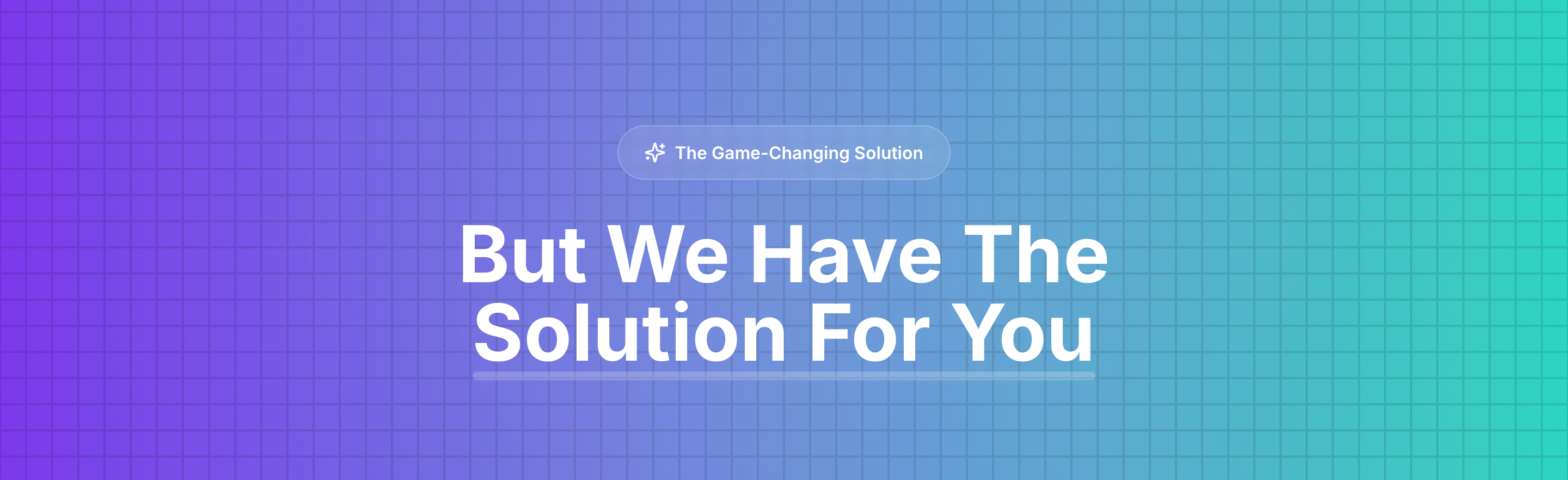 The Game-Changing Solution

But We Have The Solution For You